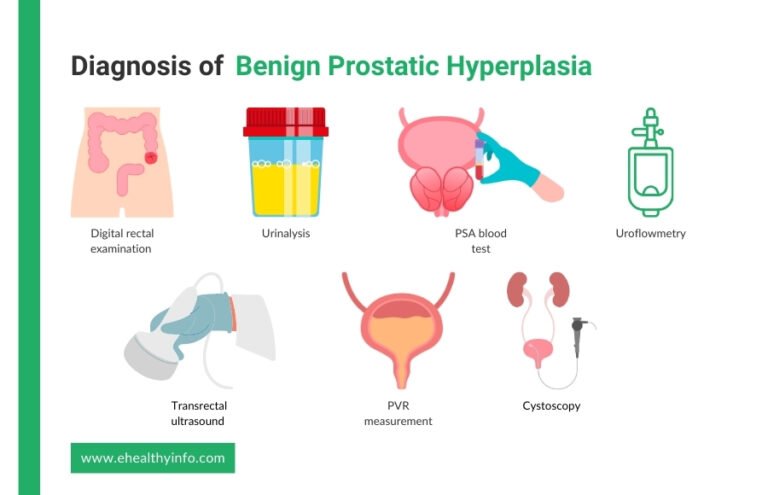 Diagnosis of Benign Prostatic Hyperplasia

Digital rectal examination

Urinalysis

PSA blood test

Uroflowmetry

Transrectal ultrasound

PVR measurement

Cystoscopy

www.ehealthyinfo.com